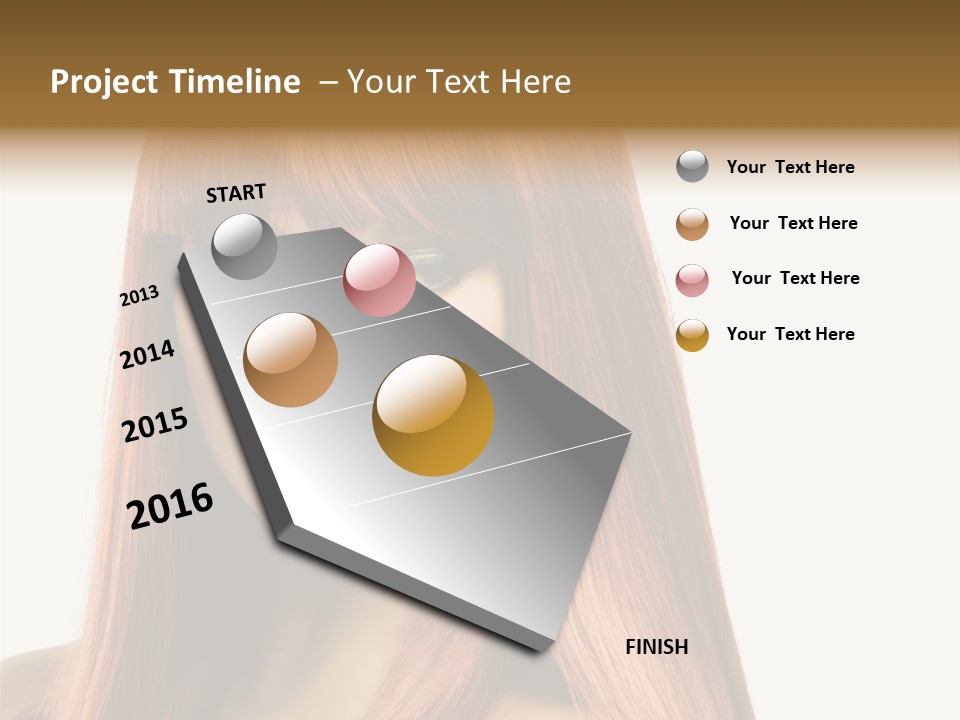 Project Timeline – Your Text Here

START

2013

2014

2015

2016

FINISH

Your Text Here

Your Text Here

Your Text Here

Your Text Here